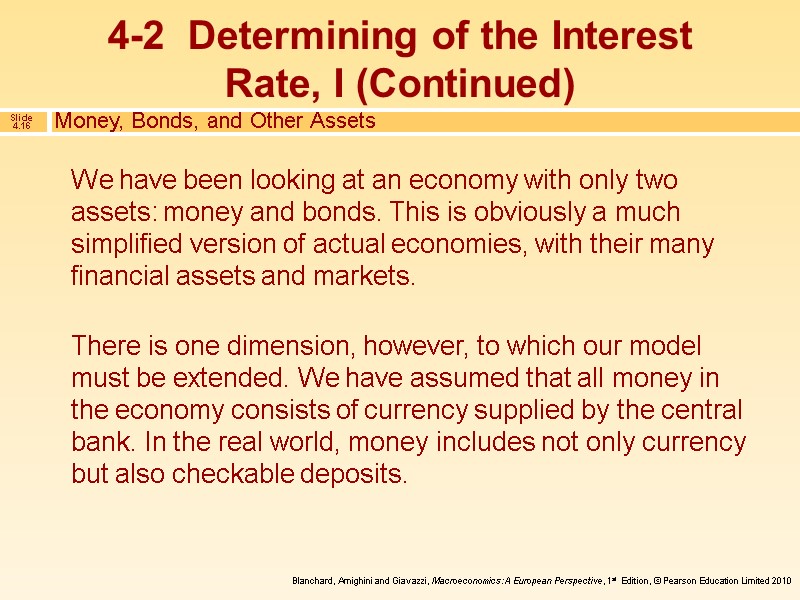 4-2 Determining of the Interest Rate, I (Continued)

Slide 4.16

Money, Bonds, and Other Assets

We have been looking at an economy with only two assets: money and bonds. This is obviously a much simplified version of actual economies, with their many financial assets and markets.

There is one dimension, however, to which our model must be extended. We have assumed that all money in the economy consists of currency supplied by the central bank. In the real world, money includes not only currency but also checkable deposits.

Blanchard, Amighini and Giavazzi, Macroeconomics: A European Perspective, 1st Edition, © Pearson Education Limited 2010